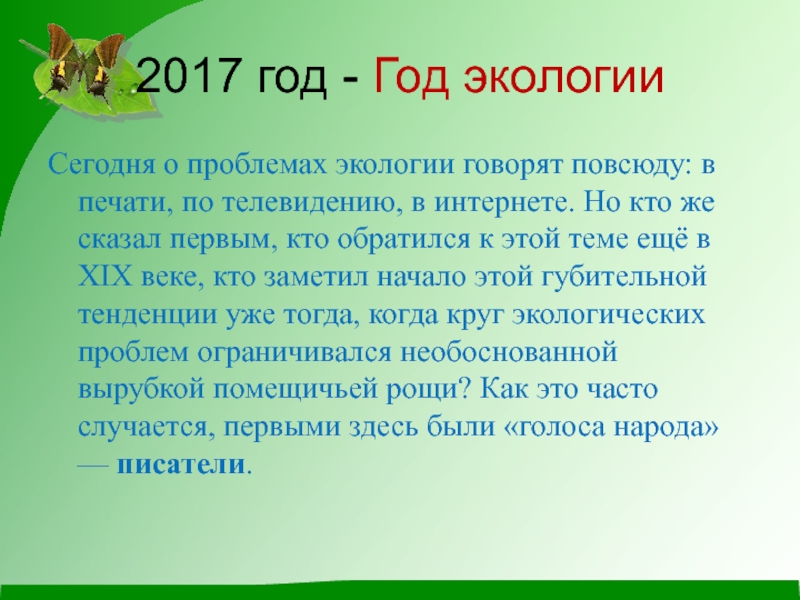 2017 год - Год экологии

Сегодня о проблемах экологии говорят повсюду: в печати, по телевидению, в интернете. Но кто же сказал первым, кто обратился к этой теме ещё в XIX веке, кто заметил начало этой губительной тенденции уже тогда, когда круг экологических проблем ограничивался необоснованной вырубкой помещичьей рощи? Как это часто случается, первыми здесь были «голоса народа» — писатели.